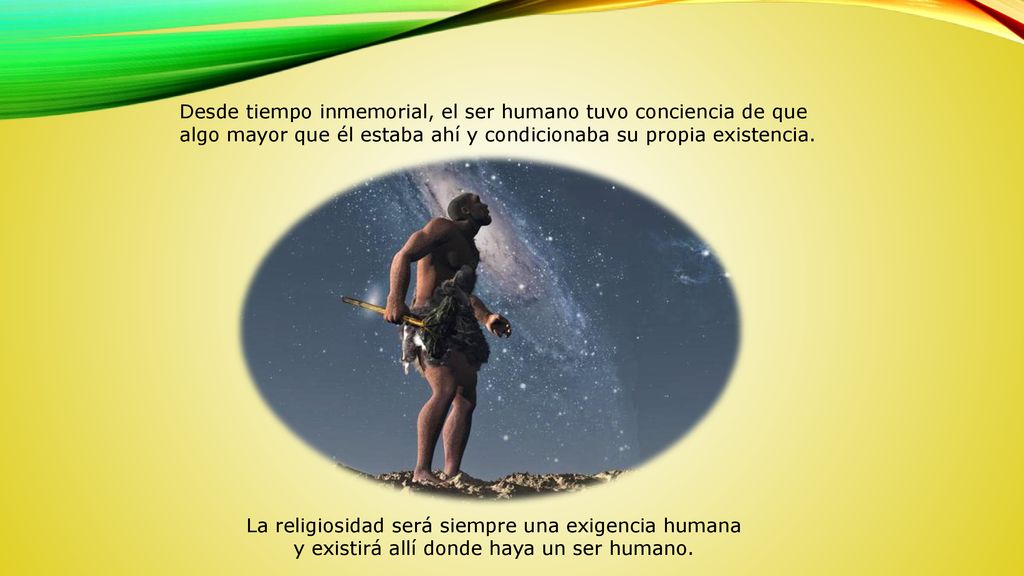 Desde tiempo inmemorial, el ser humano tuvo conciencia de que algo mayor que él estaba ahí y condicionaba su propia existencia.

La religiosidad será siempre una exigencia humana y existirá allí donde haya un ser humano.